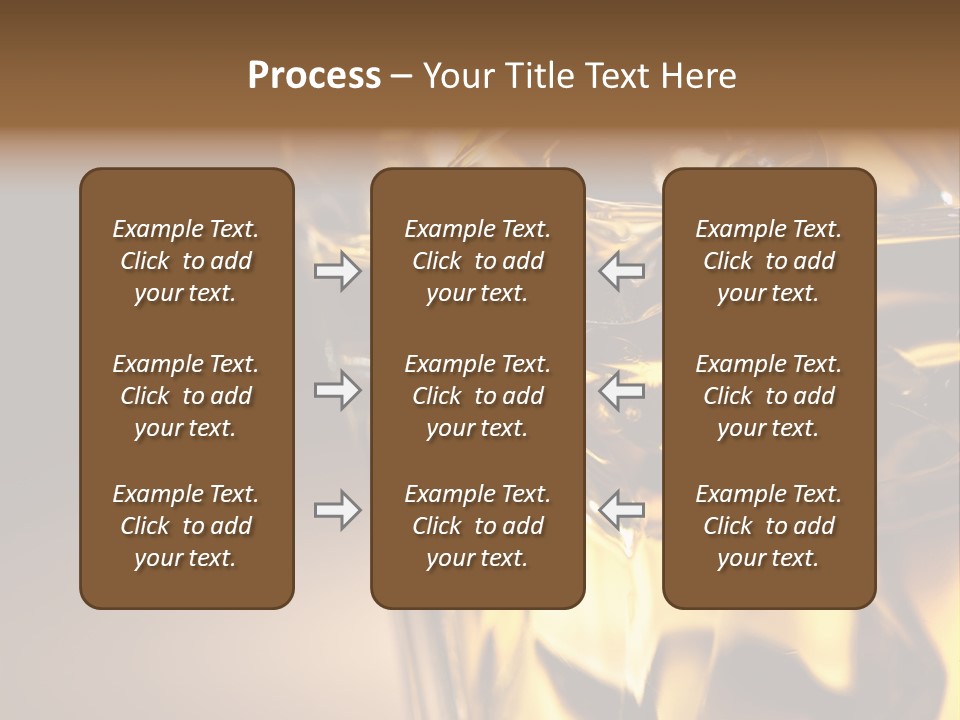 Process – Your Title Text Here

Example Text. Click to add your text.

Example Text. Click to add your text.

Example Text. Click to add your text.

Example Text. Click to add your text.

Example Text. Click to add your text.

Example Text. Click to add your text.

Example Text. Click to add your text.

Example Text. Click to add your text.

Example Text. Click to add your text.